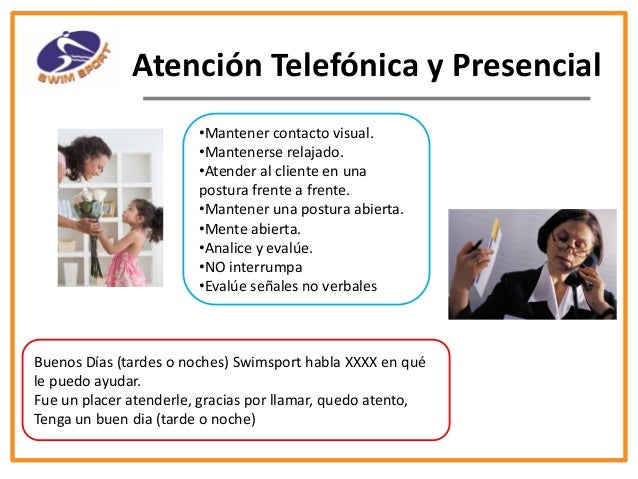 SWIM SPORT

Atención Telefónica y Presencial

•Mantener contacto visual.
•Mantenerse relajado.
•Atender al cliente en una postura frente a frente.
•Mantener una postura abierta.
•Mente abierta.
•Analice y evalúe.
•NO interrumpa
•Evalúe señales no verbales

Buenos Días (tardes o noches) Swimsport habla XXXX en qué le puedo ayudar.
Fue un placer atenderle, gracias por llamar, quedo atento, Tenga un buen dia (tarde o noche)